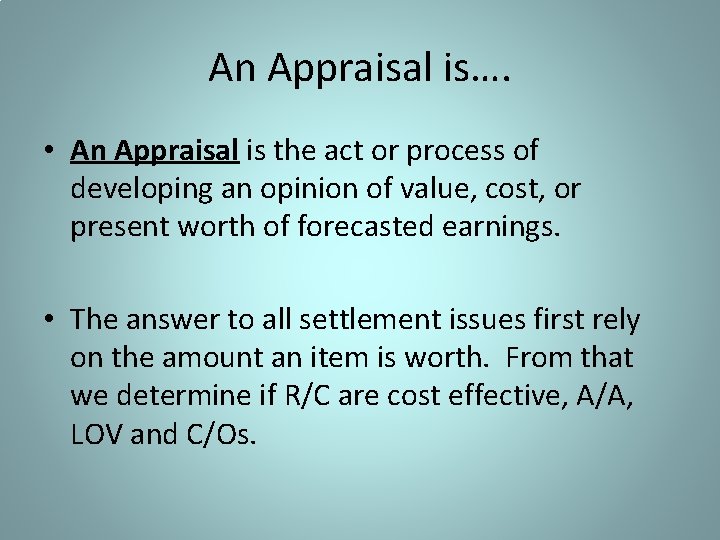 An Appraisal is….

• An Appraisal is the act or process of developing an opinion of value, cost, or present worth of forecasted earnings.

• The answer to all settlement issues first rely on the amount an item is worth. From that we determine if R/C are cost effective, A/A, LOV and C/Os.